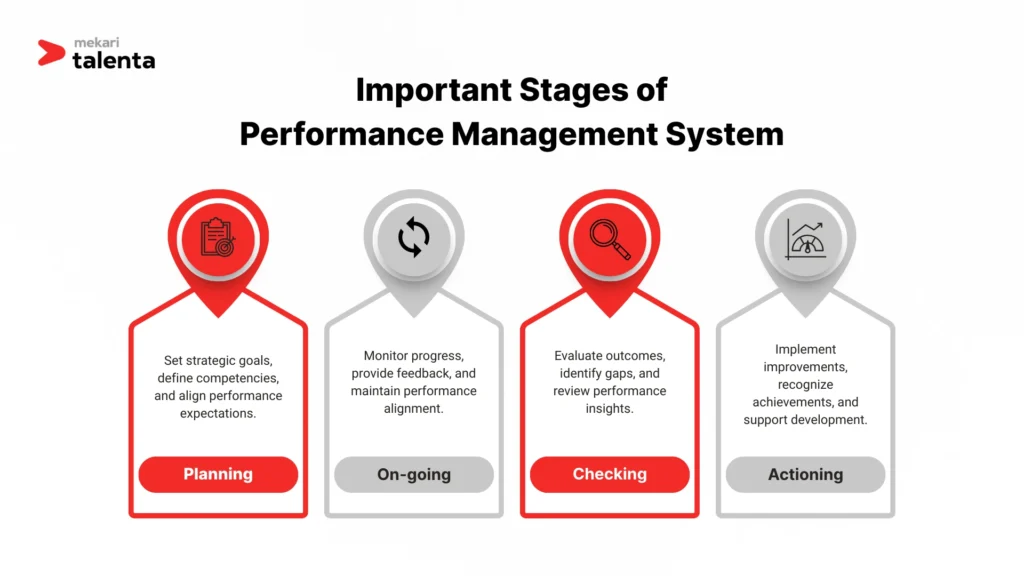 mekari
talenta

Important Stages of
Performance Management System

Set strategic goals, define competencies, and align performance expectations.

Planning

Monitor progress, provide feedback, and maintain performance alignment.

On-going

Evaluate outcomes, identify gaps, and review performance insights.

Checking

Implement improvements, recognize achievements, and support development.

Actioning